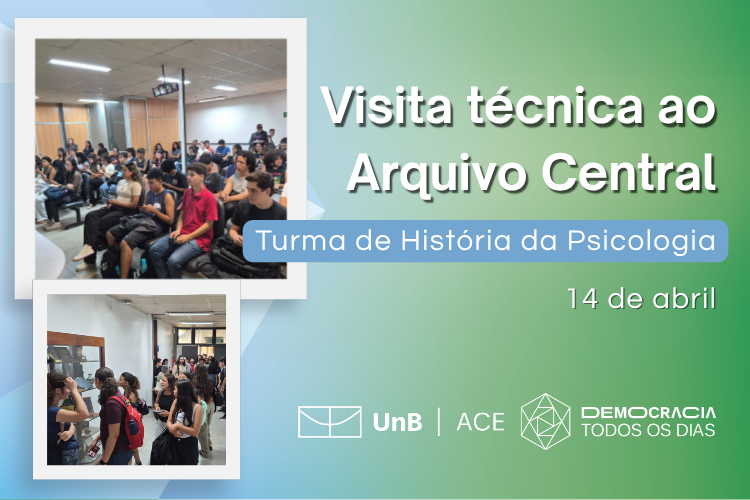 Visita técnica ao Arquivo Central

Turma de História da Psicologia

14 de abril

UnB | ACE

DEMOCRACIA TODOS OS DIAS